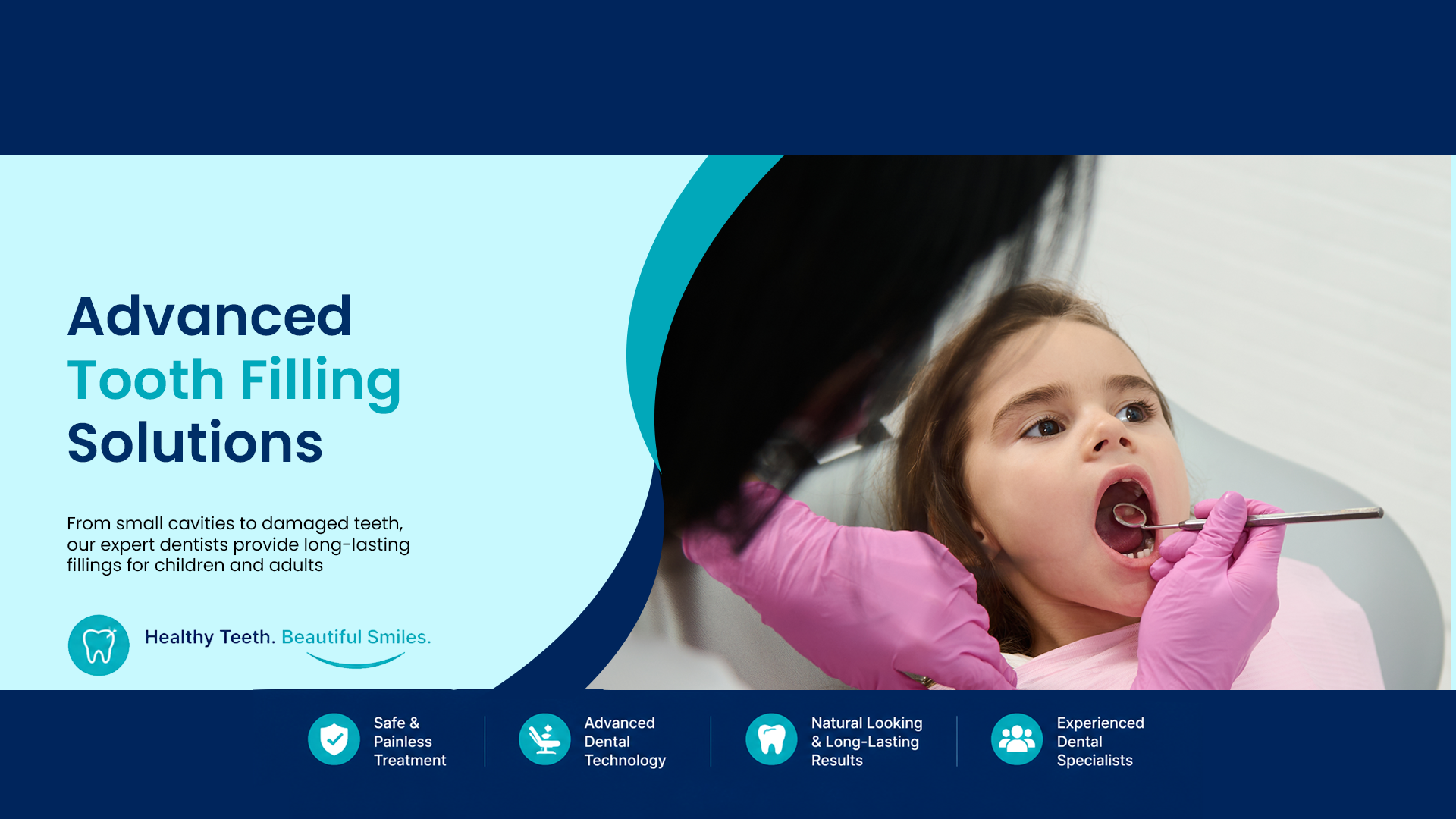 Advanced
Tooth Filling
Solutions

From small cavities to damaged teeth, our expert dentists provide long-lasting fillings for children and adults

Healthy Teeth. Beautiful Smiles.

Safe & Painless Treatment

Advanced Dental Technology

Natural Looking & Long-Lasting Results

Experienced Dental Specialists